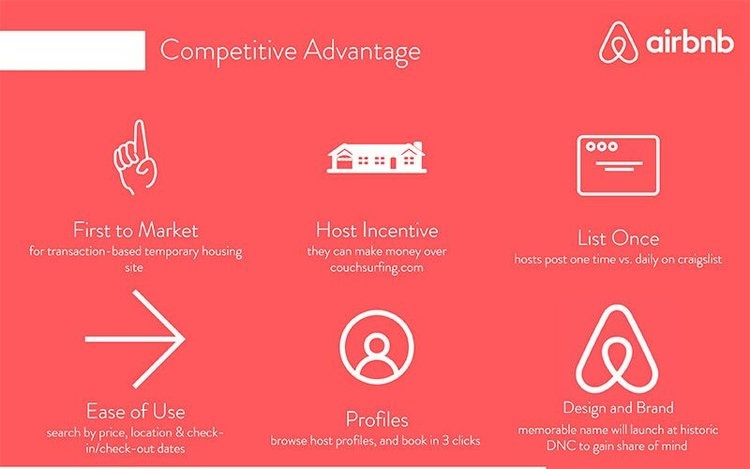 Competitive Advantage

airbnb

First to Market
for transaction-based temporary housing site

Host Incentive
they can make money over couchsurfing.com

List Once
hosts post one time vs. daily on craigslist

Ease of Use
search by price, location & check-in/check-out dates

Profiles
browse host profiles, and book in 3 clicks

Design and Brand
memorable name will launch at historic DNC to gain share of mind